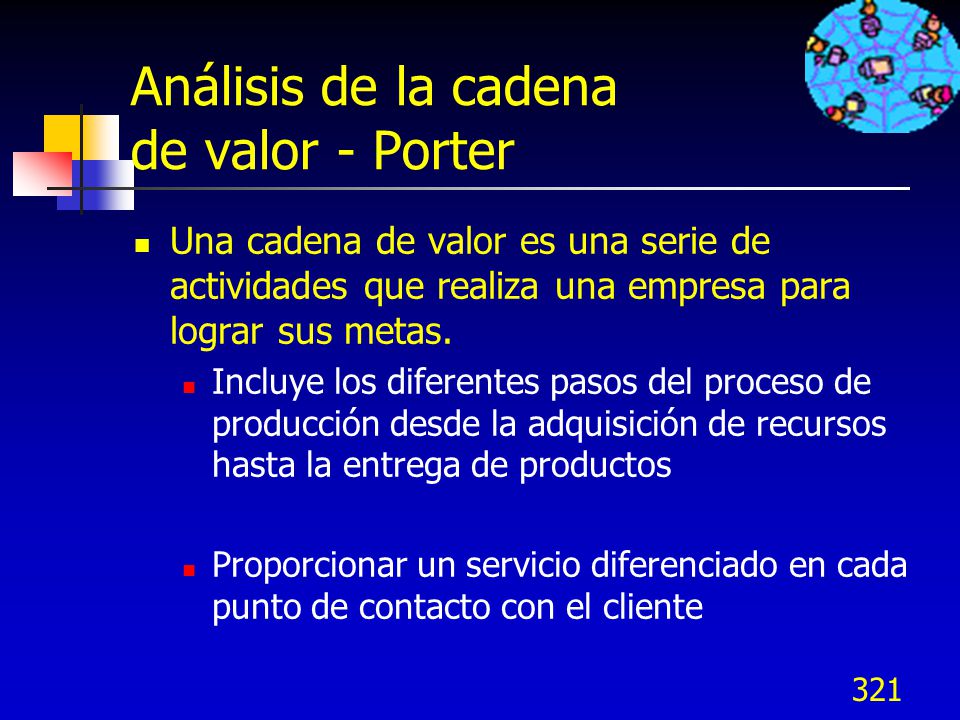 Análisis de la cadena de valor - Porter

Una cadena de valor es una serie de actividades que realiza una empresa para lograr sus metas.

Incluye los diferentes pasos del proceso de producción desde la adquisición de recursos hasta la entrega de productos

Proporcionar un servicio diferenciado en cada punto de contacto con el cliente

321